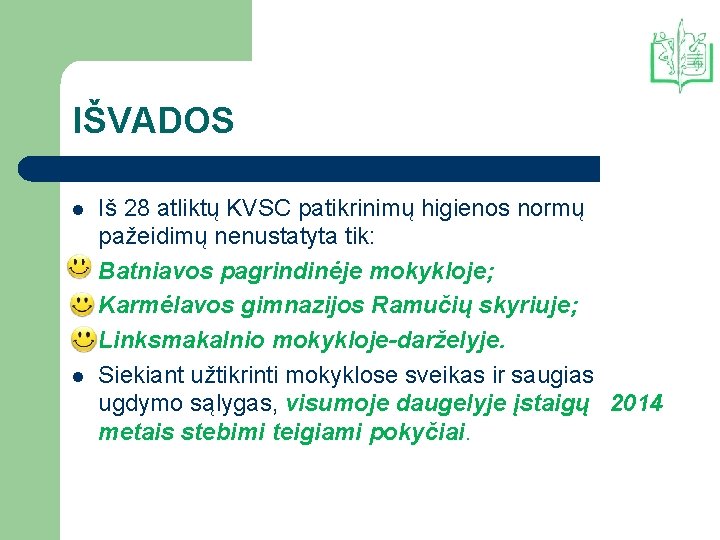 IŠVADOS

Iš 28 atliktų KVSC patikrinimų higienos normų pažeidimų nenustatyta tik:

Batniavos pagrindinėje mokykloje;

Karmėlavos gimnazijos Ramučių skyriuje;

Linksmakalnio mokykloje-darželyje.

Siekiant užtikrinti mokyklose sveikas ir saugias ugdymo sąlygas, visumoje daugelyje įstaigų 2014 metais stebimi teigiami pokyčiai.